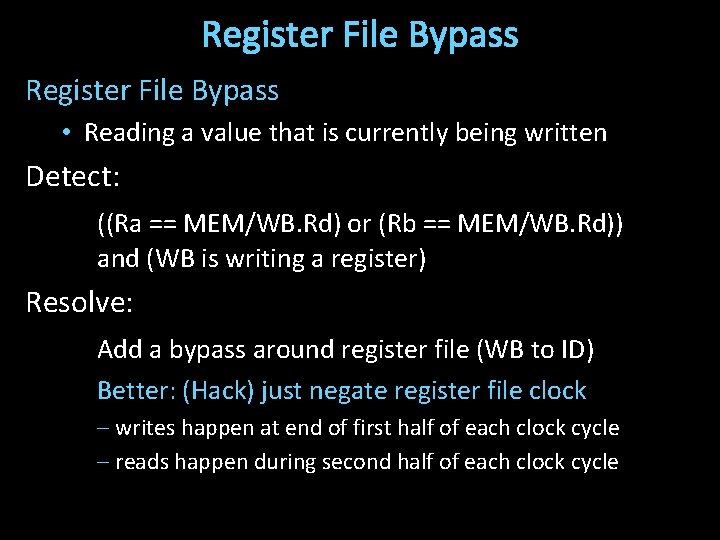 Register File Bypass

Register File Bypass

• Reading a value that is currently being written

Detect:

((Ra == MEM/WB.Rd) or (Rb == MEM/WB.Rd)) and (WB is writing a register)

Resolve:

Add a bypass around register file (WB to ID)

Better: (Hack) just negate register file clock

– writes happen at end of first half of each clock cycle

– reads happen during second half of each clock cycle